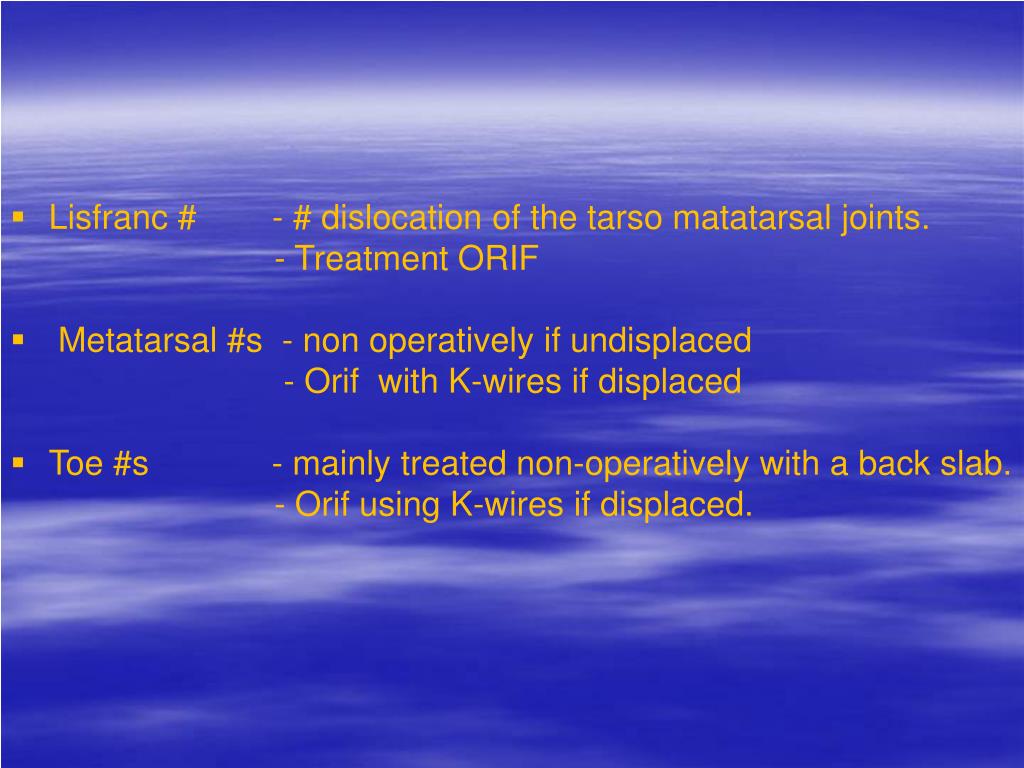 ▪ Lisfranc # - # dislocation of the tarso matatarsal joints.
- Treatment ORIF

▪ Metatarsal #s - non operatively if undisplaced
- Orif with K-wires if displaced

▪ Toe #s - mainly treated non-operatively with a back slab.
- Orif using K-wires if displaced.